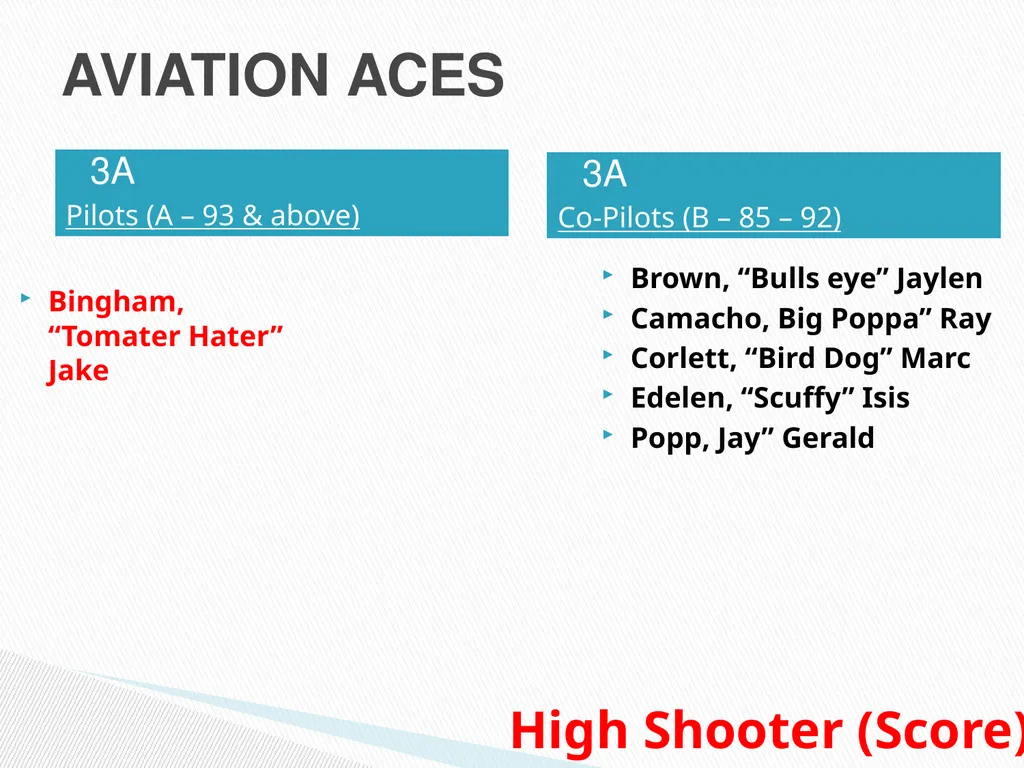 AVIATION ACES

3A
Pilots (A – 93 & above)

Bingham, “Tomater Hater” Jake

3A
Co-Pilots (B – 85 – 92)

Brown, “Bulls eye” Jaylen
Camacho, Big Poppa” Ray
Corlett, “Bird Dog” Marc
Edelen, “Scuffy” Isis
Popp, Jay” Gerald

High Shooter (Score)